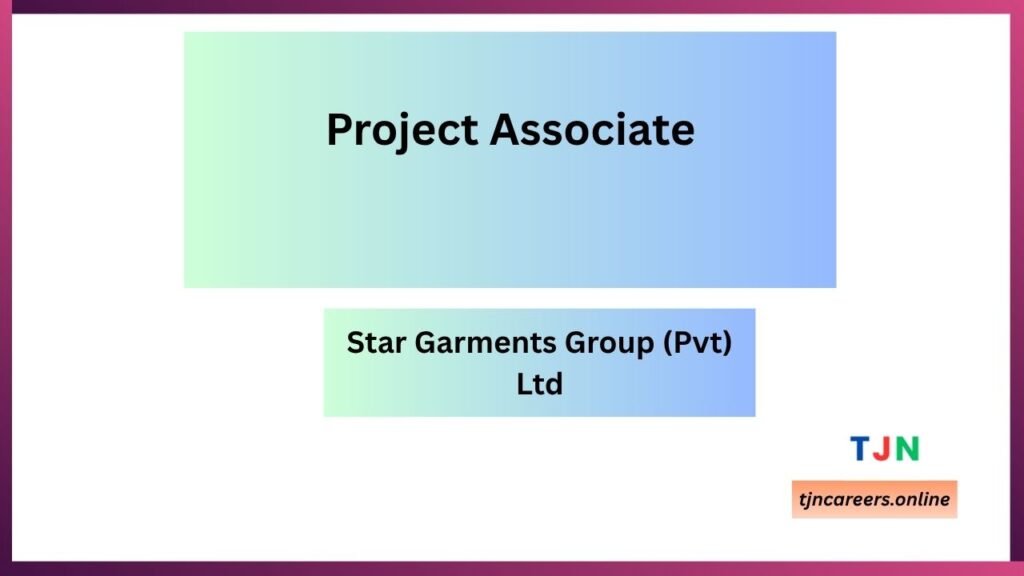 Project Associate

Star Garments Group (Pvt) Ltd

TJN

tjncareers.online